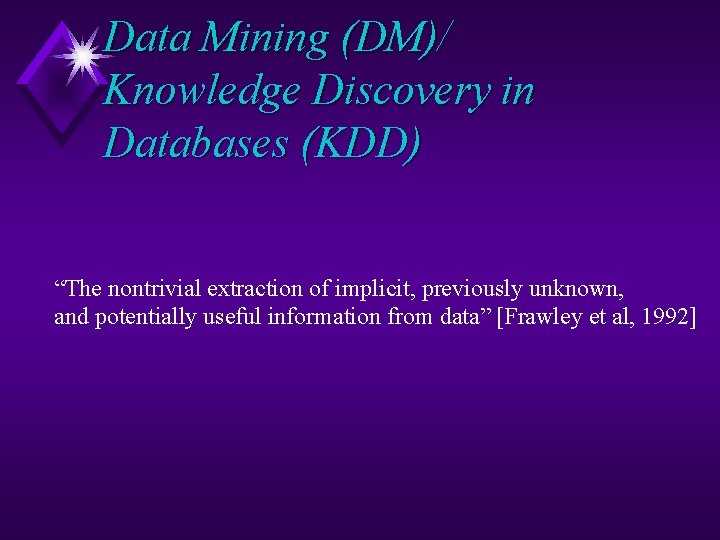 Data Mining (DM)/
Knowledge Discovery in Databases (KDD)

“The nontrivial extraction of implicit, previously unknown, and potentially useful information from data” [Frawley et al, 1992]